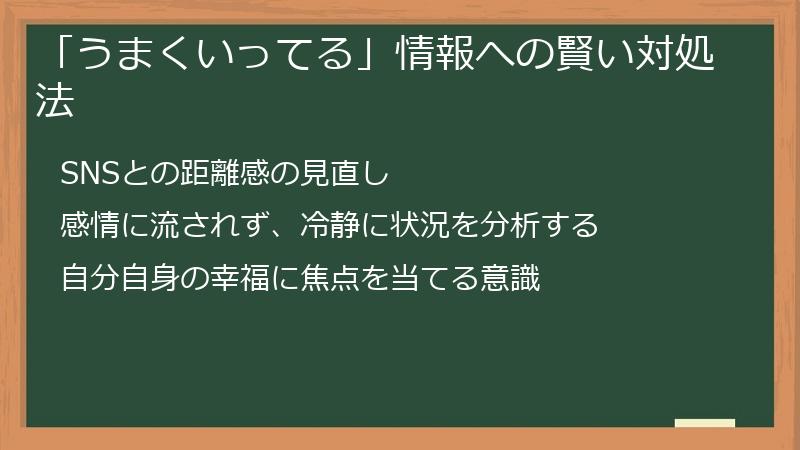 「うまくいってる」情報への賢い対処法

SNSとの距離感の見直し

感情に流されず、冷静に状況を分析する

自分自身の幸福に焦点を当てる意識